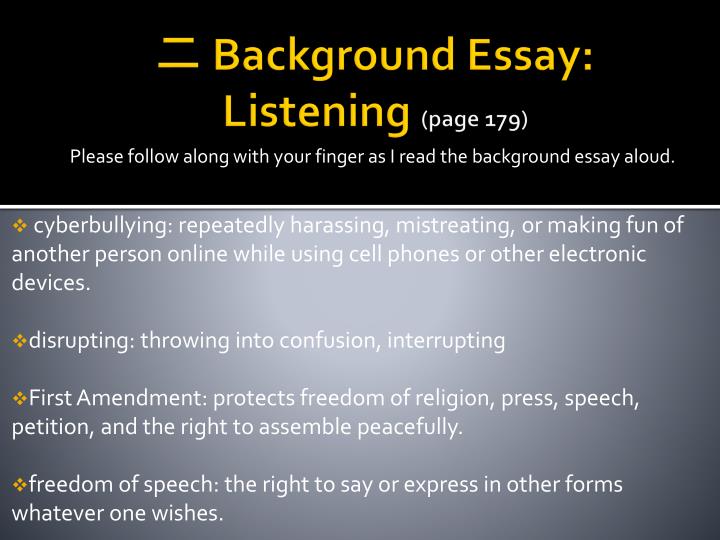 二 Background Essay: Listening (page 179)

Please follow along with your finger as I read the background essay aloud.

❖ cyberbullying: repeatedly harassing, mistreating, or making fun of another person online while using cell phones or other electronic devices.

❖disrupting: throwing into confusion, interrupting

❖First Amendment: protects freedom of religion, press, speech, petition, and the right to assemble peacefully.

❖freedom of speech: the right to say or express in other forms whatever one wishes.